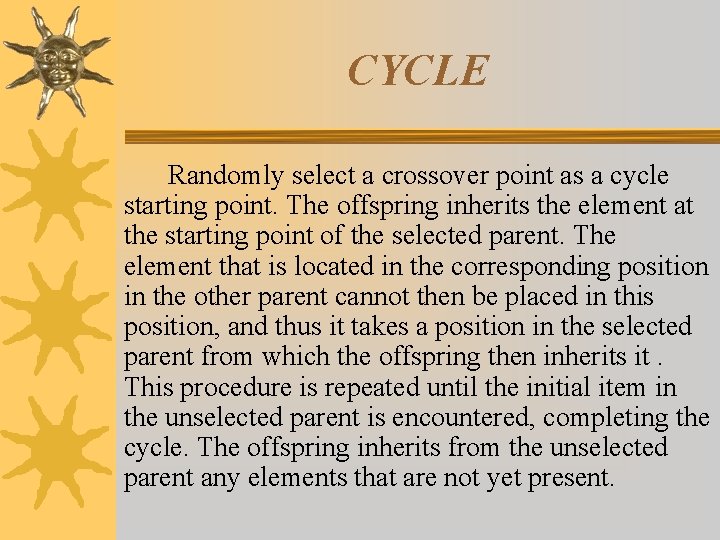 CYCLE

Randomly select a crossover point as a cycle starting point. The offspring inherits the element at the starting point of the selected parent. The element that is located in the corresponding position in the other parent cannot then be placed in this position, and thus it takes a position in the selected parent from which the offspring then inherits it . This procedure is repeated until the initial item in the unselected parent is encountered, completing the cycle. The offspring inherits from the unselected parent any elements that are not yet present.